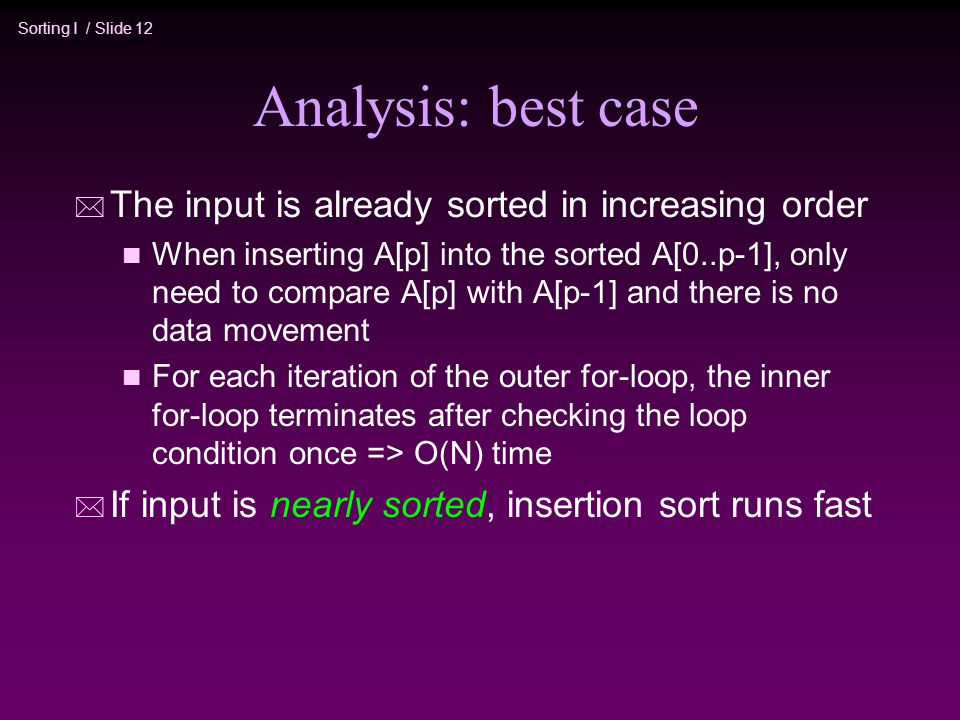 Sorting I / Slide 12

Analysis: best case

The input is already sorted in increasing order

When inserting A[p] into the sorted A[0..p-1], only need to compare A[p] with A[p-1] and there is no data movement

For each iteration of the outer for-loop, the inner for-loop terminates after checking the loop condition once => O(N) time

If input is nearly sorted, insertion sort runs fast